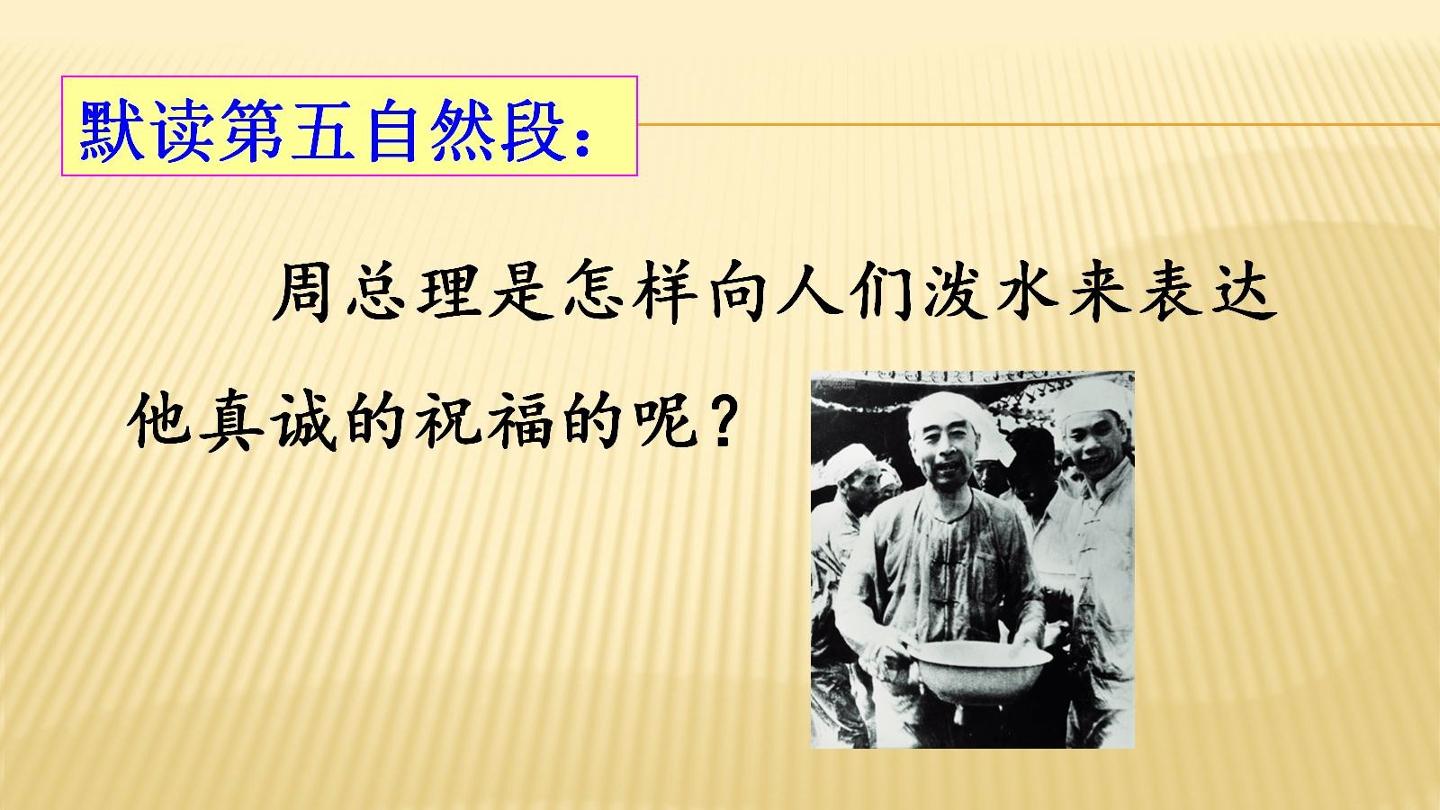 默读第五自然段：

周总理是怎样向人们泼水来表达他真诚的祝福的呢？